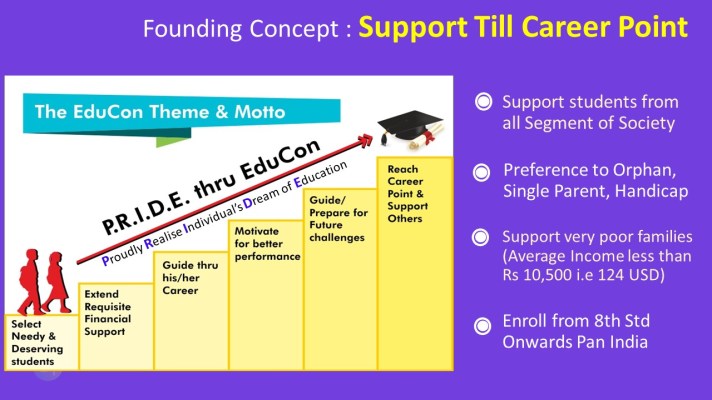 Founding Concept : Support Till Career Point

The EduCon Theme & Motto

P.R.I.D.E. thru EduCon

Proudly Realise Individual's Dream of Education

Select Needy & Deserving students

Extend Requisite Financial Support

Guide thru his/her Career

Motivate for better performance

Guide/ Prepare for Future challenges

Reach Career Point & Support Others

Support students from all Segment of Society

Preference to Orphan, Single Parent, Handicap

Support very poor families (Average Income less than Rs 10,500 i.e 124 USD)

Enroll from 8th Std Onwards Pan India